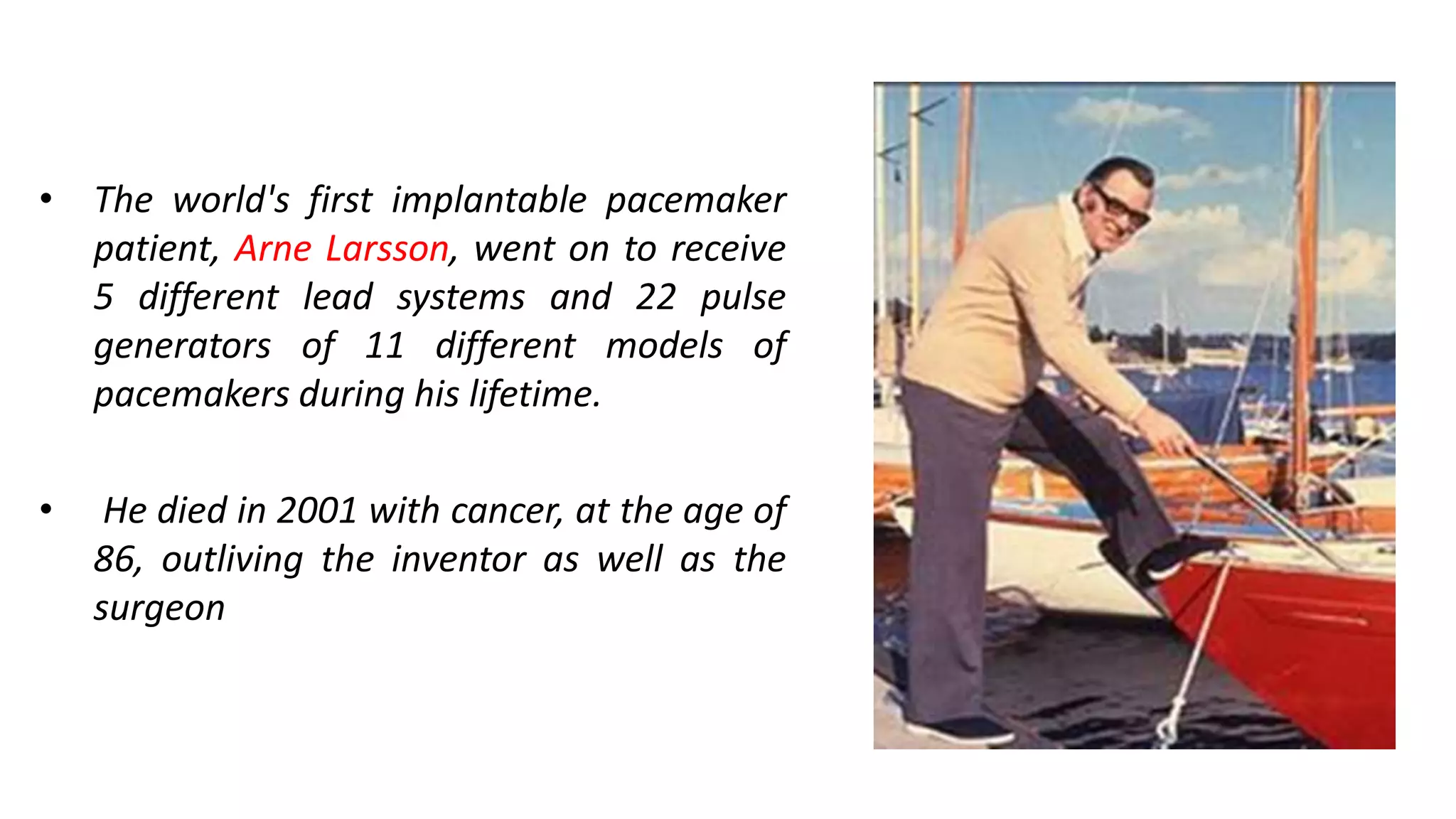 • The world's first implantable pacemaker patient, Arne Larsson, went on to receive 5 different lead systems and 22 pulse generators of 11 different models of pacemakers during his lifetime.

• He died in 2001 with cancer, at the age of 86, outliving the inventor as well as the surgeon